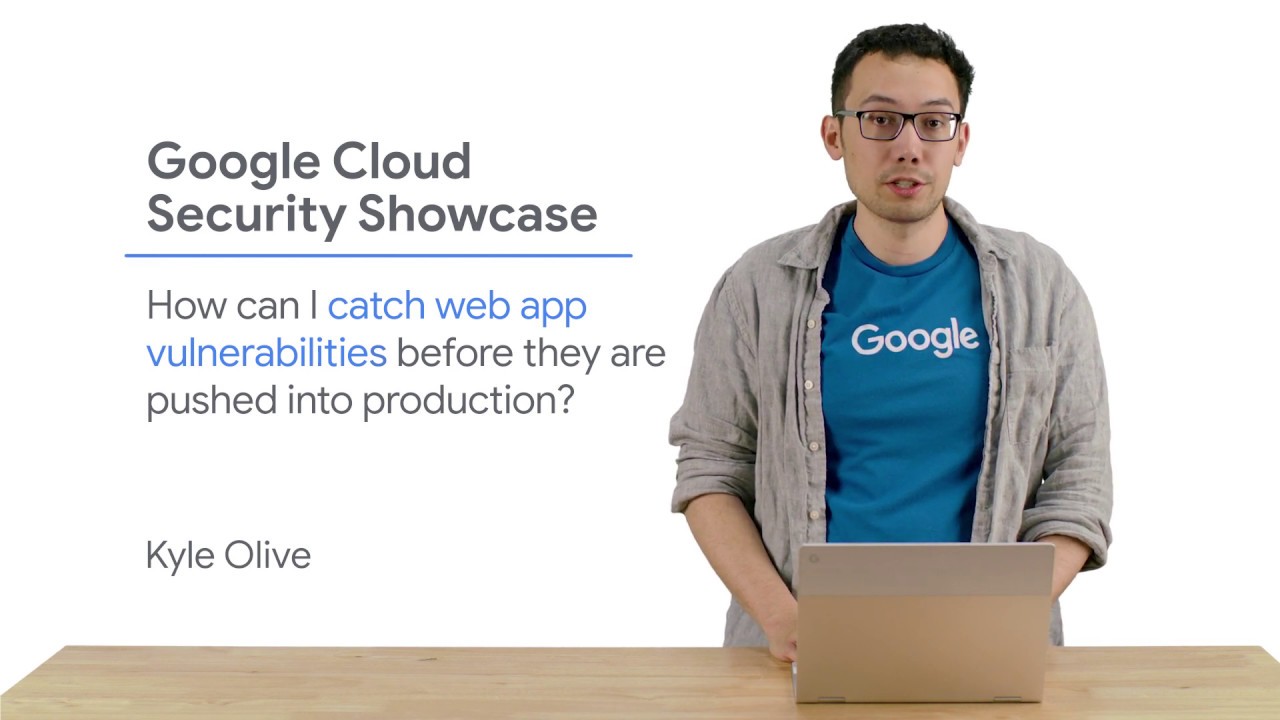 Google Cloud Security Showcase

How can I catch web app vulnerabilities before they are pushed into production?

Kyle Olive

Google